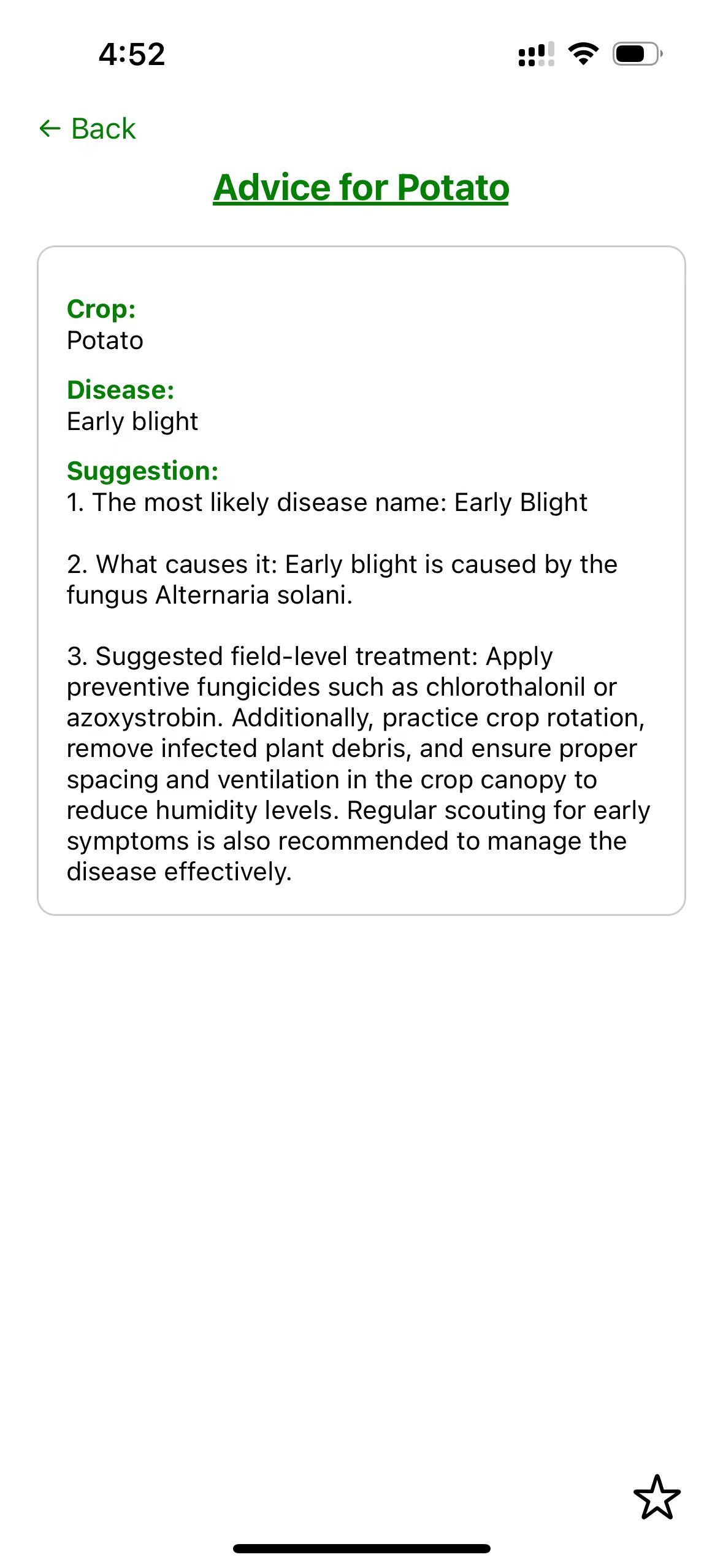 4:52

← Back

Advice for Potato

Crop:
Potato

Disease:
Early blight

Suggestion:
1. The most likely disease name: Early Blight

2. What causes it: Early blight is caused by the fungus Alternaria solani.

3. Suggested field-level treatment: Apply preventive fungicides such as chlorothalonil or azoxystrobin. Additionally, practice crop rotation, remove infected plant debris, and ensure proper spacing and ventilation in the crop canopy to reduce humidity levels. Regular scouting for early symptoms is also recommended to manage the disease effectively.